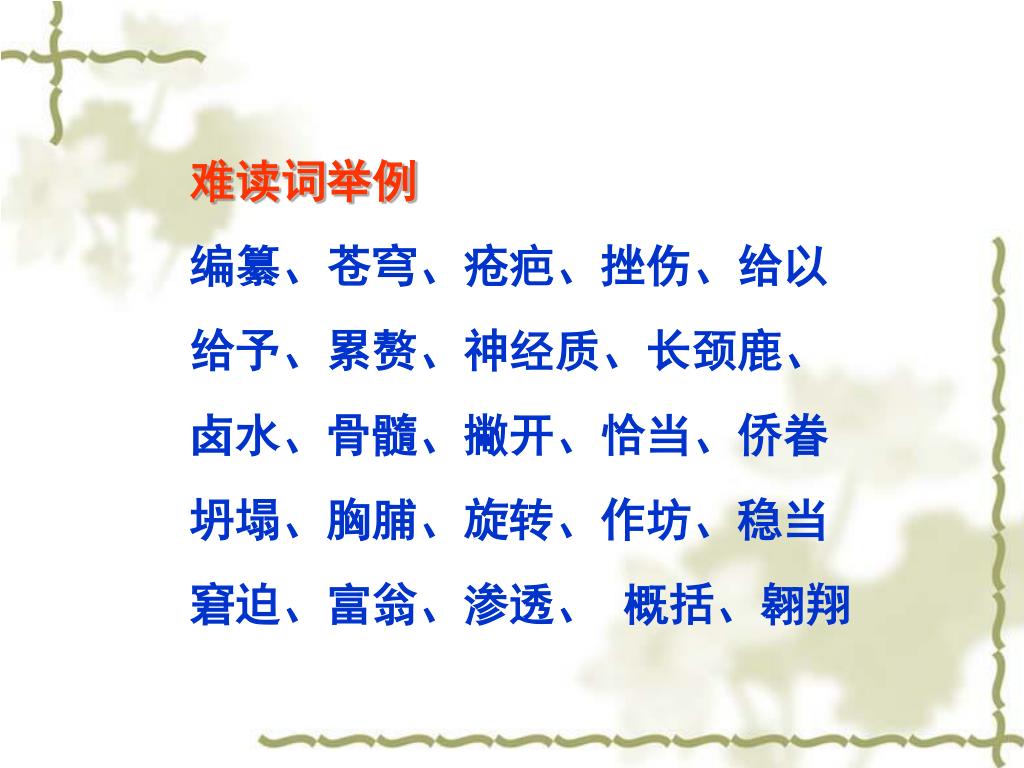 难读词举例

编纂、苍穹、疮疤、挫伤、给以

给予、累赘、神经质、长颈鹿、

卤水、骨髓、撇开、恰当、侨眷

坍塌、胸脯、旋转、作坊、稳当

窘迫、富翁、渗透、 概括、翱翔